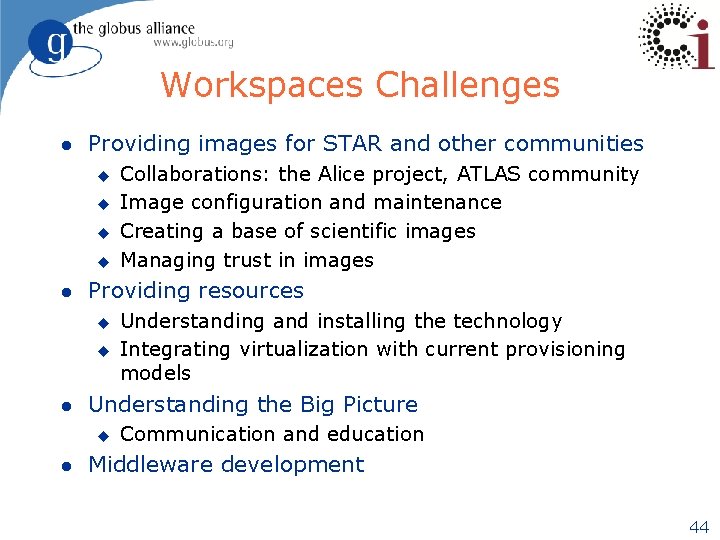 g the globus alliance
www.globus.org

Ci

Workspaces Challenges

- Providing images for STAR and other communities
  - Collaborations: the Alice project, ATLAS community
  - Image configuration and maintenance
  - Creating a base of scientific images
  - Managing trust in images
- Providing resources
  - Understanding and installing the technology
  - Integrating virtualization with current provisioning models
- Understanding the Big Picture
  - Communication and education
- Middleware development

44